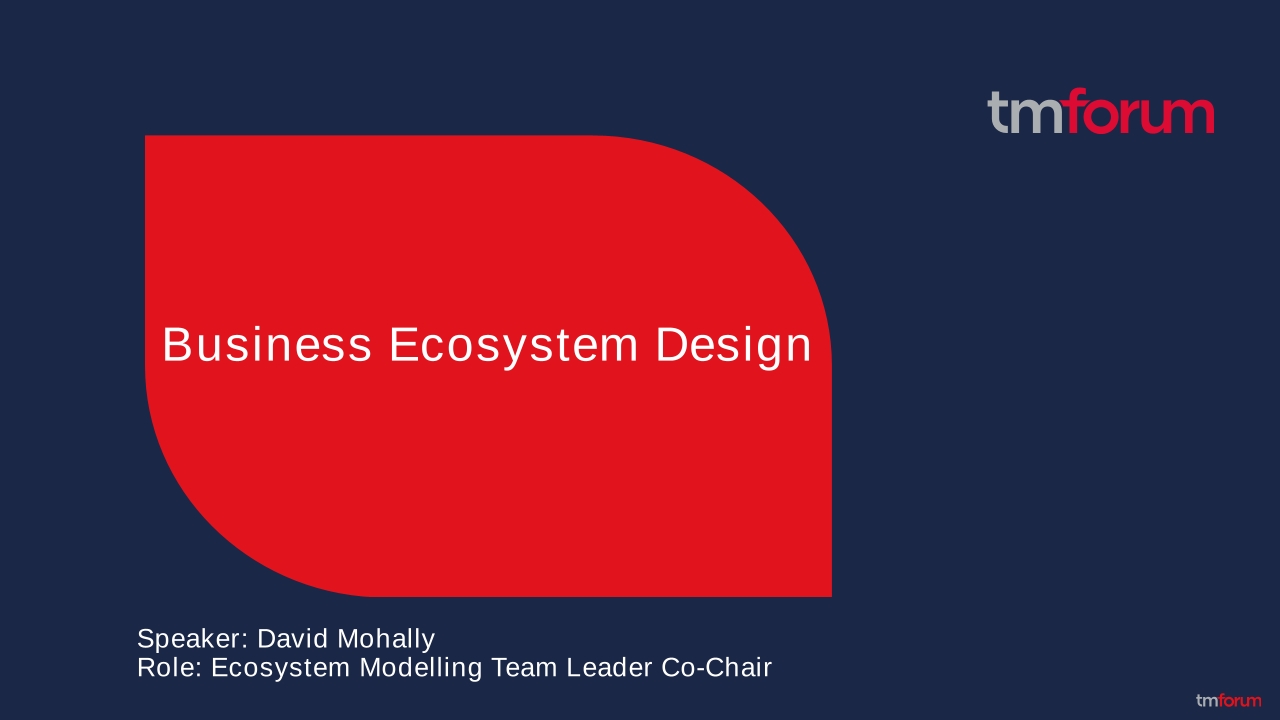 tmforum

Business Ecosystem Design

Speaker: David Mohally
Role: Ecosystem Modelling Team Leader Co-Chair

tmforum